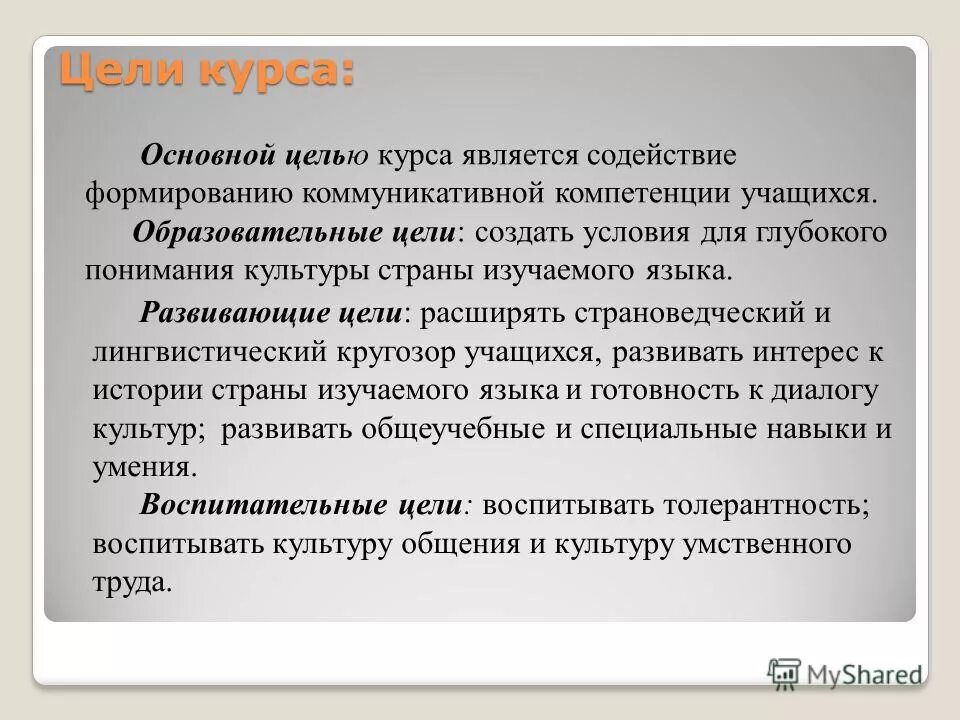 Цели курса:

Основной целью курса является содействие формированию коммуникативной компетенции учащихся.

Образовательные цели: создать условия для глубокого понимания культуры страны изучаемого языка.

Развивающие цели: расширять страноведческий и лингвистический кругозор учащихся, развивать интерес к истории страны изучаемого языка и готовность к диалогу культур; развивать общеучебные и специальные навыки и умения.

Воспитательные цели: воспитывать толерантность; воспитывать культуру общения и культуру умственного труда.

MyShared